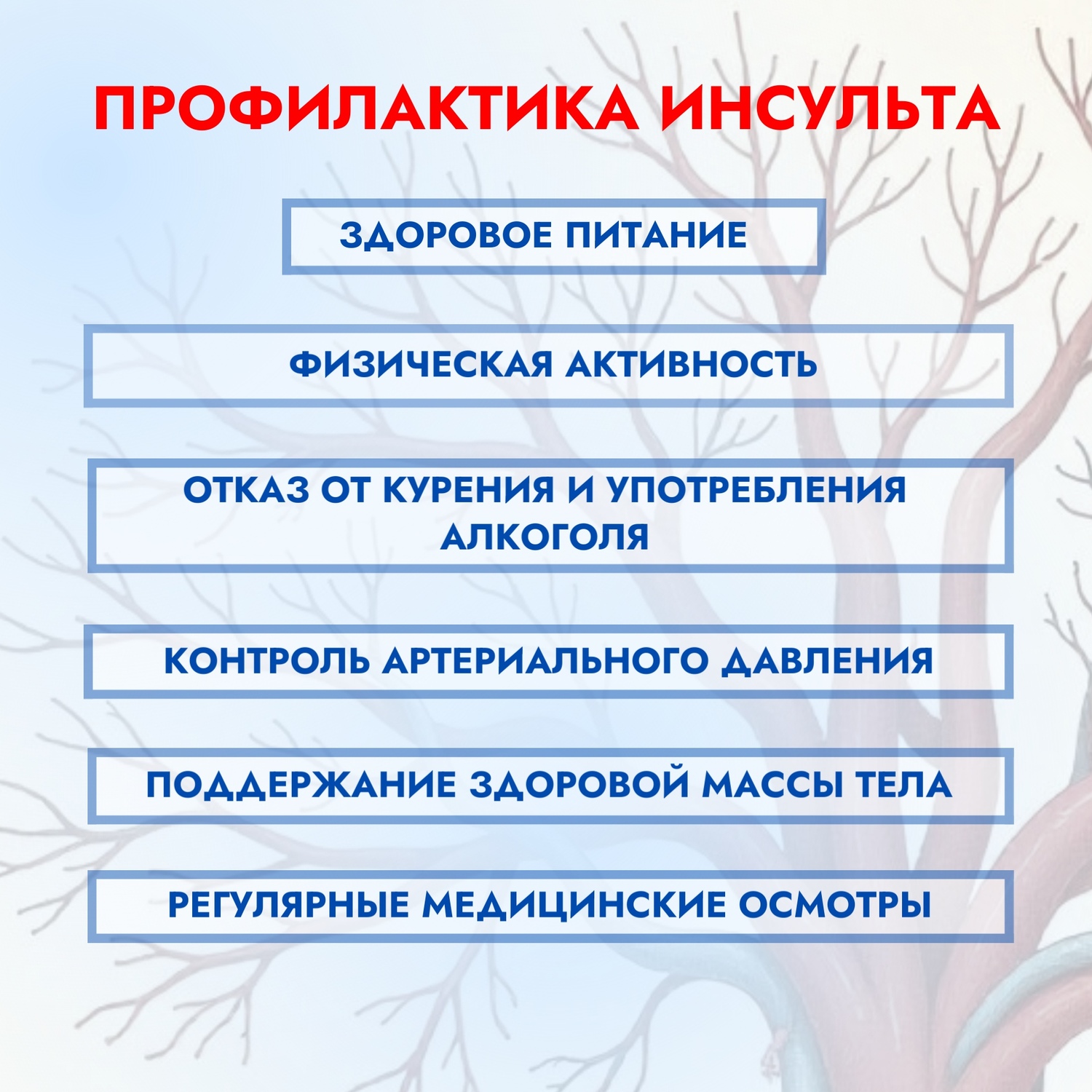 ПРОФИЛАКТИКА ИНСУЛЬТА

ЗДОРОВОЕ ПИТАНИЕ

ФИЗИЧЕСКАЯ АКТИВНОСТЬ

ОТКАЗ ОТ КУРЕНИЯ И УПОТРЕБЛЕНИЯ АЛКОГОЛЯ

КОНТРОЛЬ АРТЕРИАЛЬНОГО ДАВЛЕНИЯ

ПОДДЕРЖАНИЕ ЗДОРОВОЙ МАССЫ ТЕЛА

РЕГУЛЯРНЫЕ МЕДИЦИНСКИЕ ОСМОТРЫ